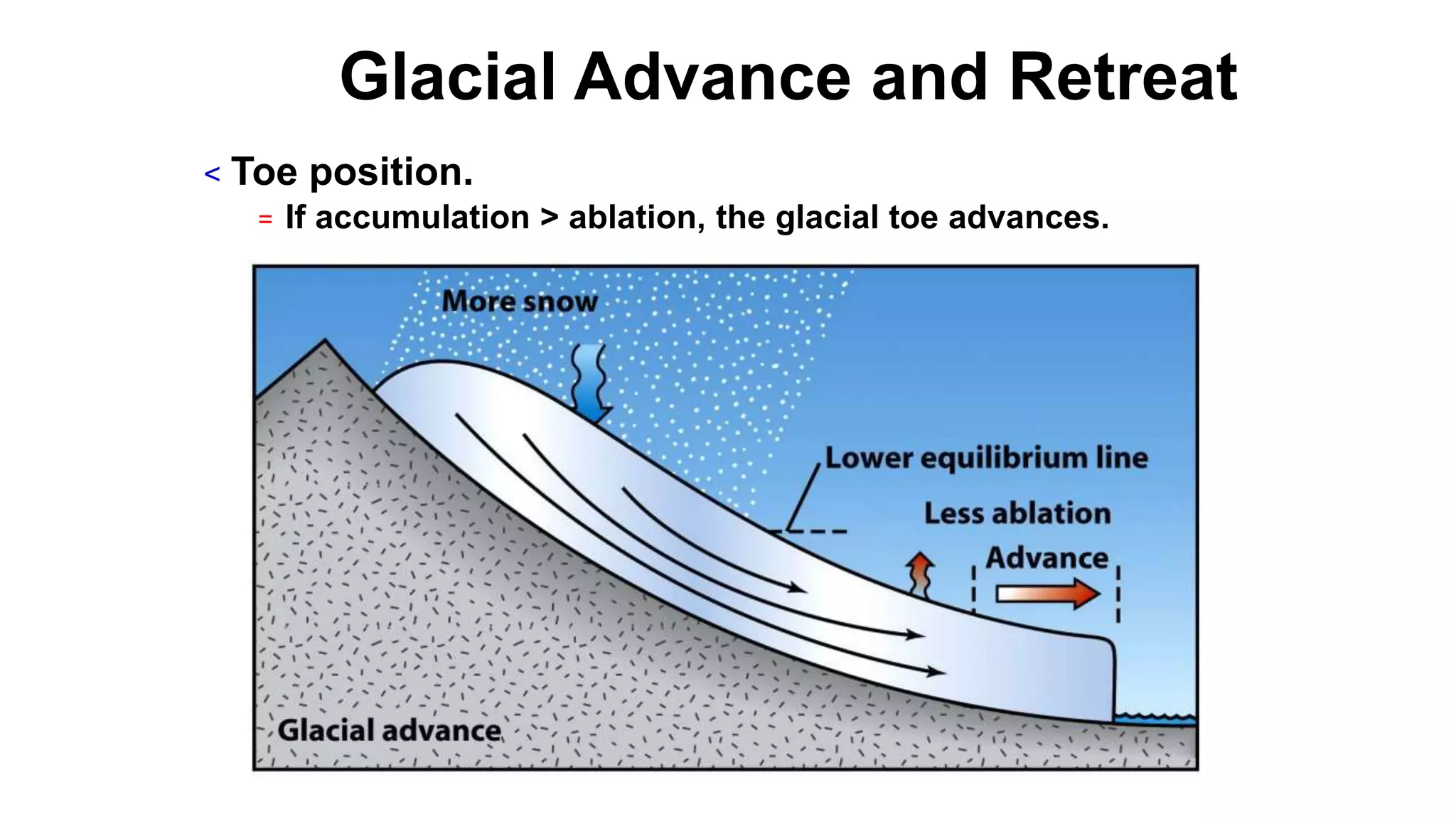 Glacial Advance and Retreat

< Toe position.

= If accumulation > ablation, the glacial toe advances.

More snow

Lower equilibrium line

Less ablation

Advance

Glacial advance